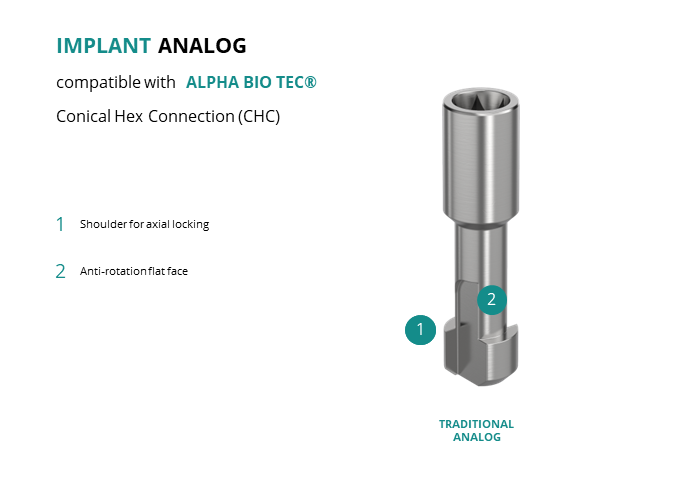 IMPLANT ANALOG

compatible with ALPHA BIO TEC®

Conical Hex Connection (CHC)

1 Shoulder for axial locking

2 Anti-rotation flat face

2

1

TRADITIONAL ANALOG